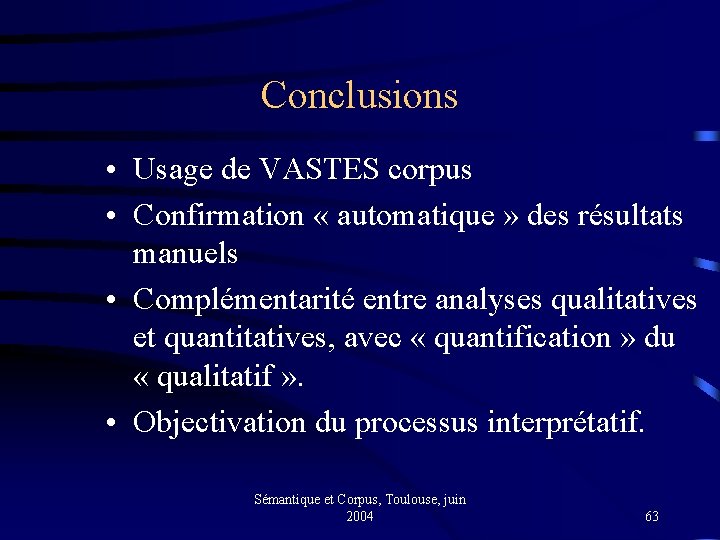 Conclusions

• Usage de VASTES corpus
• Confirmation « automatique » des résultats manuels
• Complémentarité entre analyses qualitatives et quantitatives, avec « quantification » du « qualitatif ».
• Objectivation du processus interprétatif.

Sémantique et Corpus, Toulouse, juin 2004

63